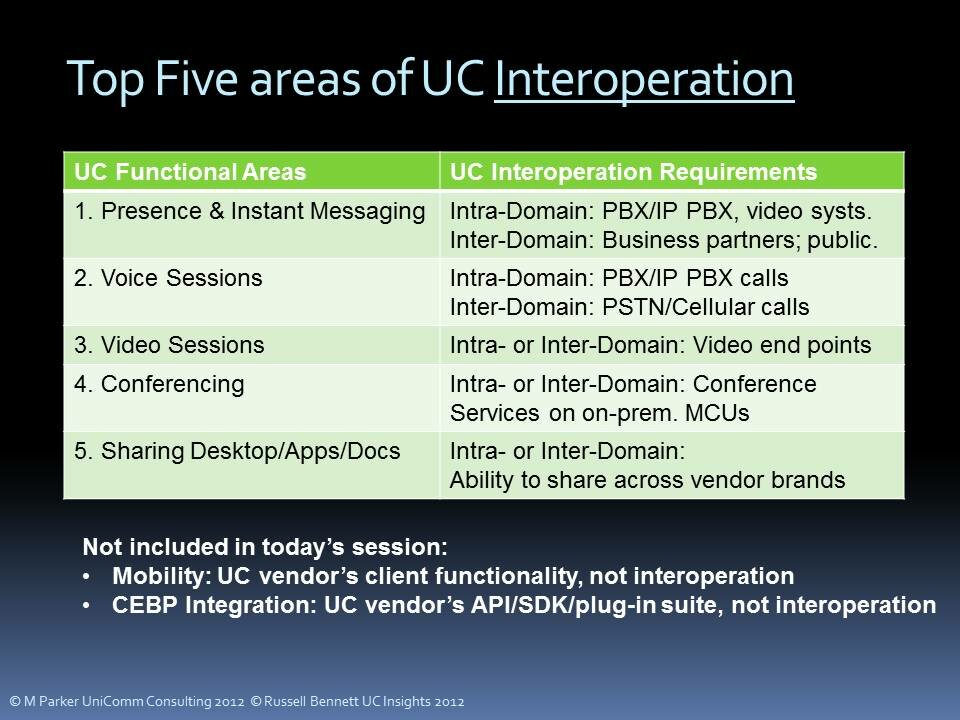 Top Five areas of UC Interoperation

| UC Functional Areas | UC Interoperation Requirements |
|---|---|
| 1. Presence & Instant Messaging | Intra-Domain: PBX/IP PBX, video systs. Inter-Domain: Business partners; public. |
| 2. Voice Sessions | Intra-Domain: PBX/IP PBX calls Inter-Domain: PSTN/Cellular calls |
| 3. Video Sessions | Intra- or Inter-Domain: Video end points |
| 4. Conferencing | Intra- or Inter-Domain: Conference Services on on-prem. MCUs |
| 5. Sharing Desktop/Apps/Docs | Intra- or Inter-Domain: Ability to share across vendor brands |

Not included in today's session:
• Mobility: UC vendor's client functionality, not interoperation
• CEBP Integration: UC vendor's API/SDK/plug-in suite, not interoperation

© M Parker UniComm Consulting 2012 © Russell Bennett UC Insights 2012